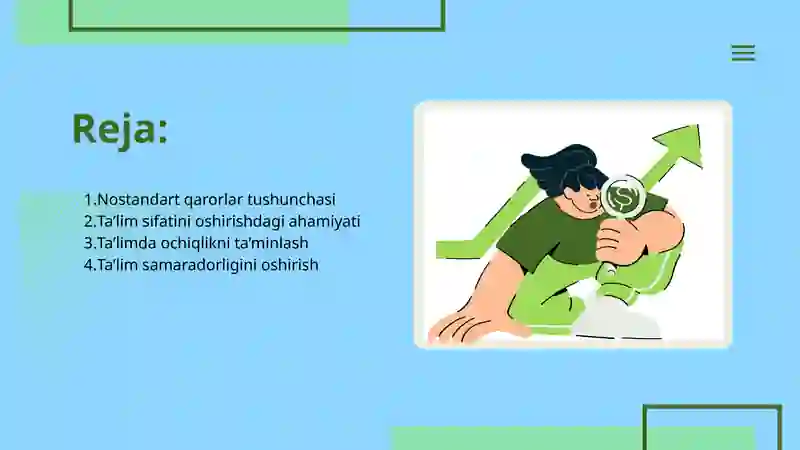 Reja:

1.Nostandart qarorlar tushunchasi
2.Ta’lim sifatini oshirishdagi ahamiyati
3.Ta’limda ochiqlikni ta’minlash
4.Ta’lim samaradorligini oshirish